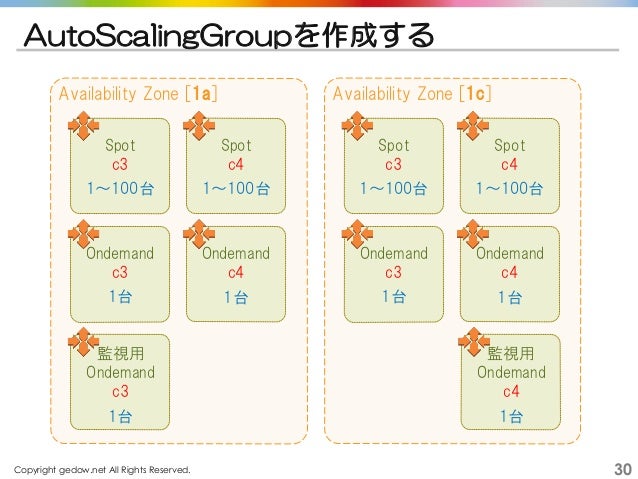 AutoScalingGroupを作成する

Availability Zone [1a]

Spot
c3
1～100台

Spot
c4
1～100台

Ondemand
c3
1台

Ondemand
c4
1台

監視用
Ondemand
c3
1台

Availability Zone [1c]

Spot
c3
1～100台

Spot
c4
1～100台

Ondemand
c3
1台

Ondemand
c4
1台

監視用
Ondemand
c4
1台

Copyright gedow.net All Rights Reserved.

30